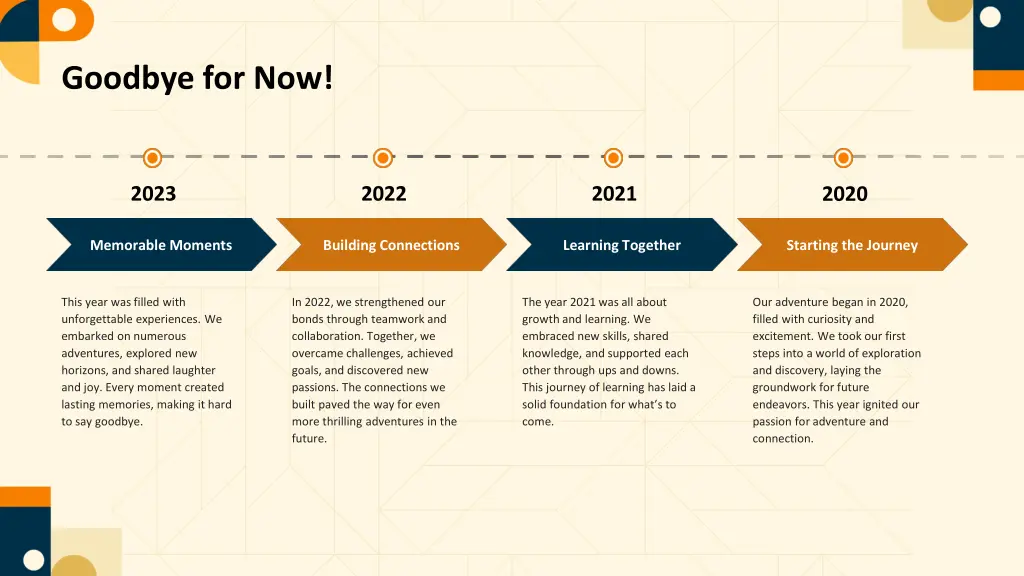 Goodbye for Now!

2023

Memorable Moments

This year was filled with unforgettable experiences. We embarked on numerous adventures, explored new horizons, and shared laughter and joy. Every moment created lasting memories, making it hard to say goodbye.

2022

Building Connections

In 2022, we strengthened our bonds through teamwork and collaboration. Together, we overcame challenges, achieved goals, and discovered new passions. The connections we built paved the way for even more thrilling adventures in the future.

2021

Learning Together

The year 2021 was all about growth and learning. We embraced new skills, shared knowledge, and supported each other through ups and downs. This journey of learning has laid a solid foundation for what's to come.

2020

Starting the Journey

Our adventure began in 2020, filled with curiosity and excitement. We took our first steps into a world of exploration and discovery, laying the groundwork for future endeavors. This year ignited our passion for adventure and connection.